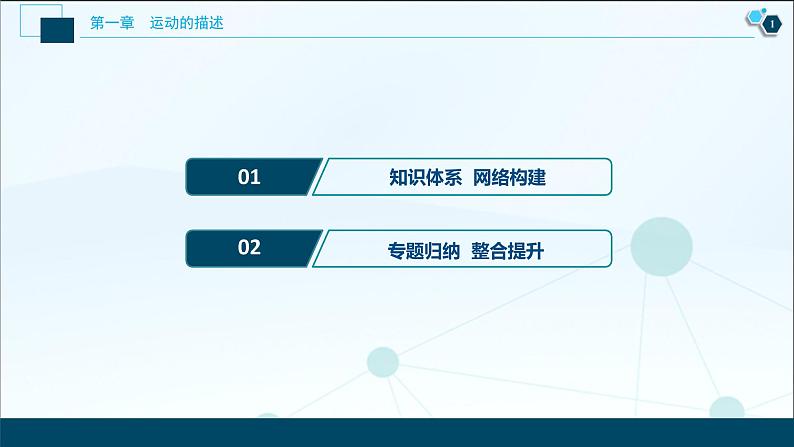 第一章　运动的描述

1

01

知识体系　网络构建

02

专题归纳　整合提升